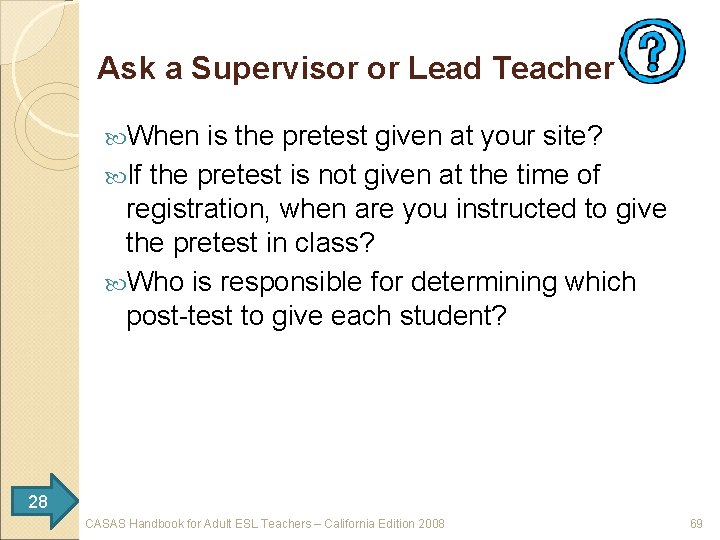 Ask a Supervisor or Lead Teacher

?

When is the pretest given at your site?

If the pretest is not given at the time of registration, when are you instructed to give the pretest in class?

Who is responsible for determining which post-test to give each student?

28

CASAS Handbook for Adult ESL Teachers – California Edition 2008

69